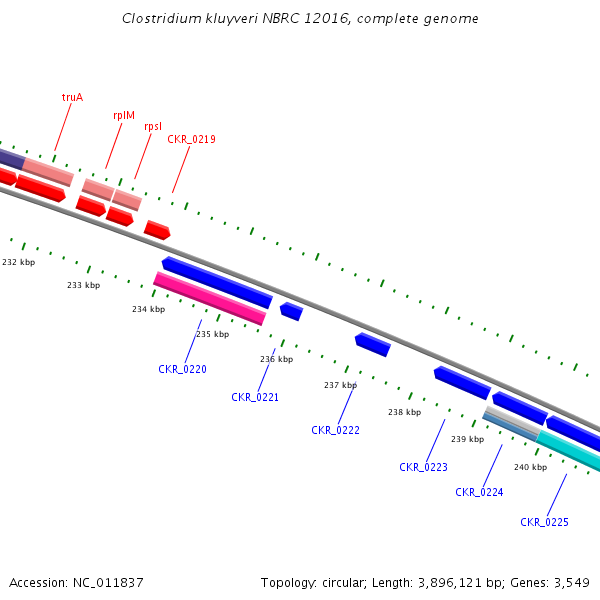 Clostridium kluyveri NBRC 12016, complete genome

truA
rplM
rpsI
CKR_0219

232 kbp
233 kbp
234 kbp
235 kbp
236 kbp
237 kbp
238 kbp
239 kbp
240 kbp

CKR_0220
CKR_0221
CKR_0222
CKR_0223
CKR_0224
CKR_0225

Accession: NC_011837

Topology: circular; Length: 3,896,121 bp; Genes: 3,549